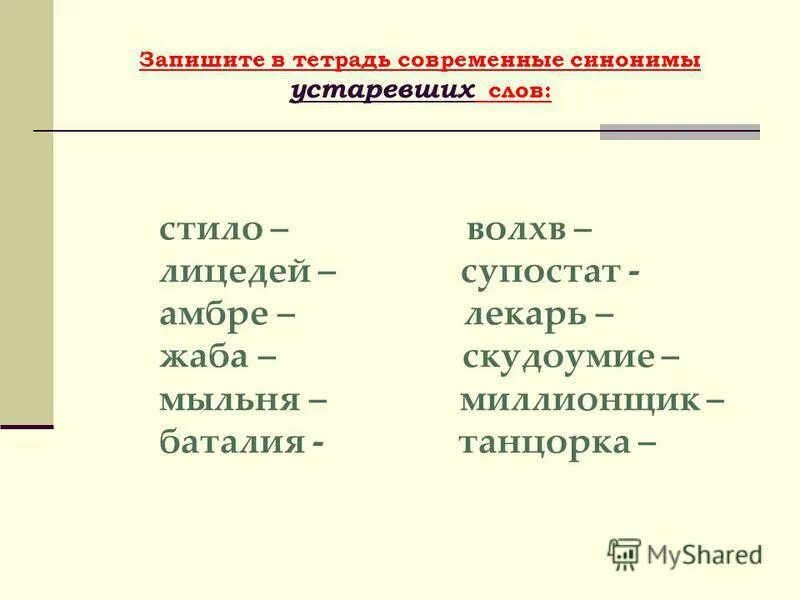 Запишите в тетрадь современные синонимы устаревших слов:

стило –
лицедей –
амбре –
жаба –
мыльня –
баталия -

волхв –
супостат -
лекарь –
скудоумие –
миллионщик –
танцорка –

MyShared